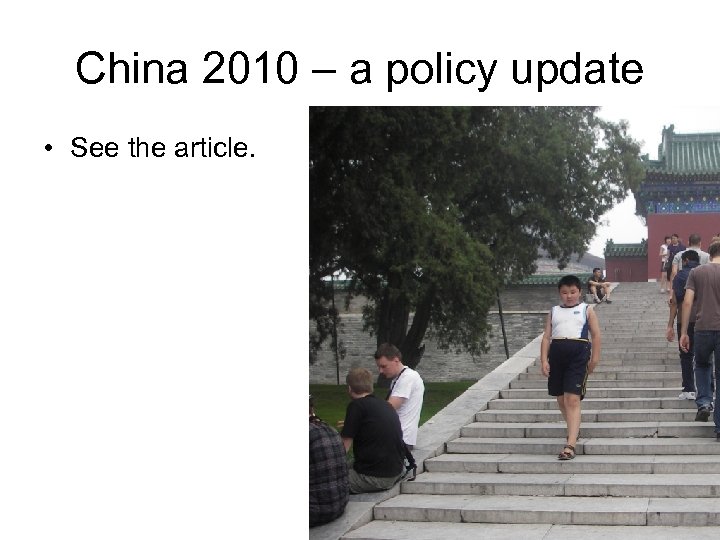 China 2010 – a policy update

• See the article.